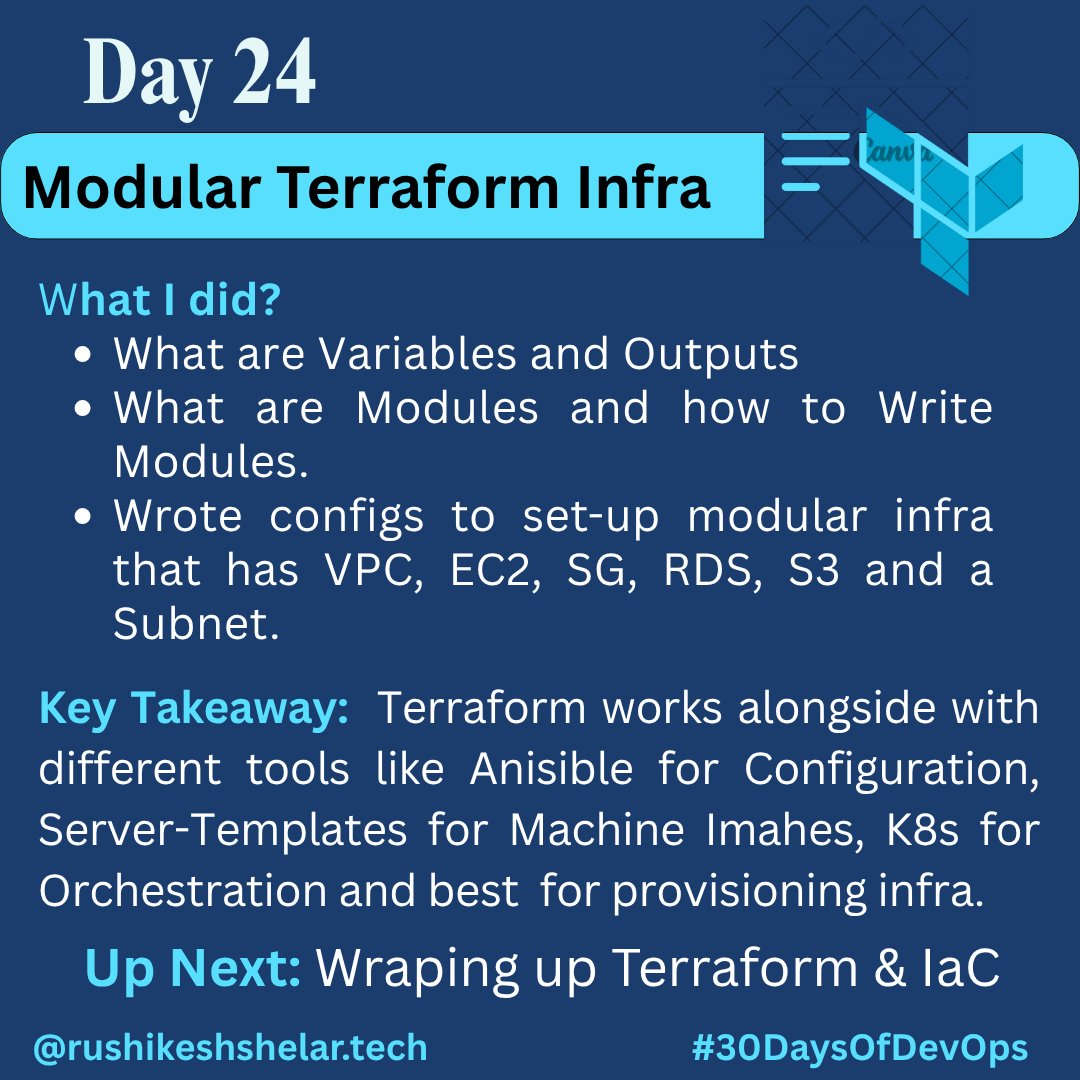 Day 24

Modular Terraform Infra

Canva

What I did?

- What are Variables and Outputs
- What are Modules and how to Write Modules.
- Wrote configs to set-up modular infra that has VPC, EC2, SG, RDS, S3 and a Subnet.

Key Takeaway: Terraform works alongside with different tools like Anisible for Configuration, Server-Templates for Machine Imahes, K8s for Orchestration and best for provisioning infra.

Up Next: Wraping up Terraform & IaC

@rushikeshshelar.tech

#30DaysOfDevOps